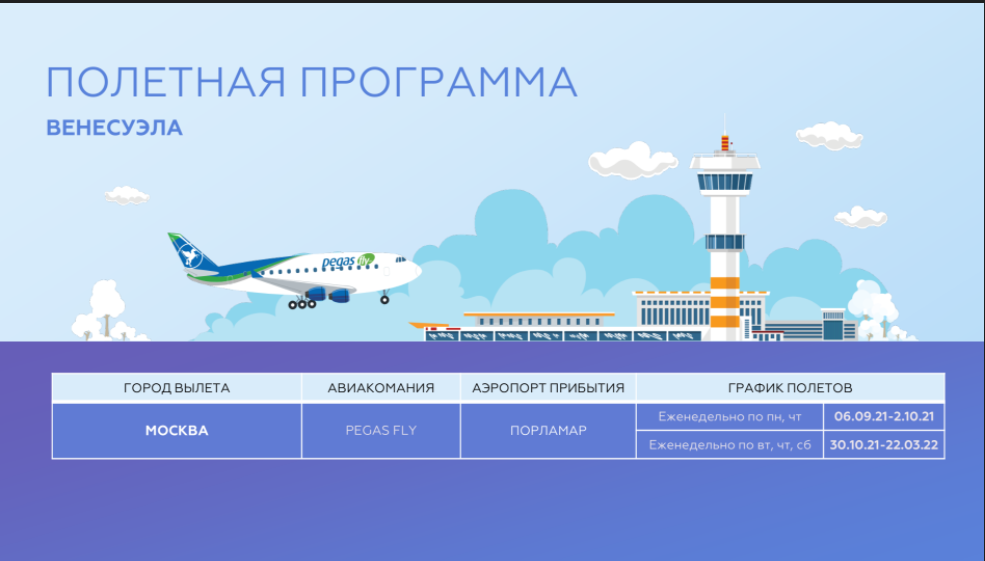 ПОЛЕТНАЯ ПРОГРАММА

ВЕНЕСУЭЛА

pegas fly

| ГОРОД ВЫЛЕТА | АВИАКОМАНИЯ | АЭРОПОРТ ПРИБЫТИЯ | ГРАФИК ПОЛЕТОВ | |
|---|---|---|---|---|
| МОСКВА | PEGAS FLY | ПОРЛАМАР | Еженедельно по пн, чт | 06.09.21-2.10.21 |
| | | | Еженедельно по вт, чт, сб | 30.10.21-22.03.22 |